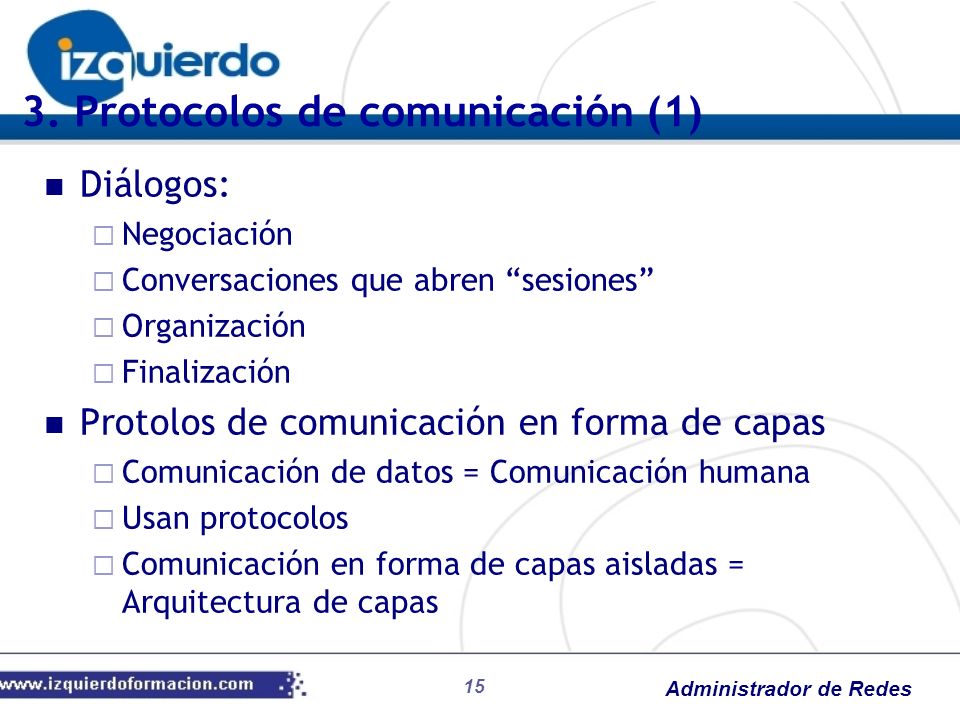 izquierdo

3. Protocolos de comunicación (1)

■ Diálogos:
□ Negociación
□ Conversaciones que abren “sesiones”
□ Organización
□ Finalización

■ Protolos de comunicación en forma de capas
□ Comunicación de datos = Comunicación humana
□ Usan protocolos
□ Comunicación en forma de capas aisladas = Arquitectura de capas

www.izquierdoformacion.com

15

Administrador de Redes